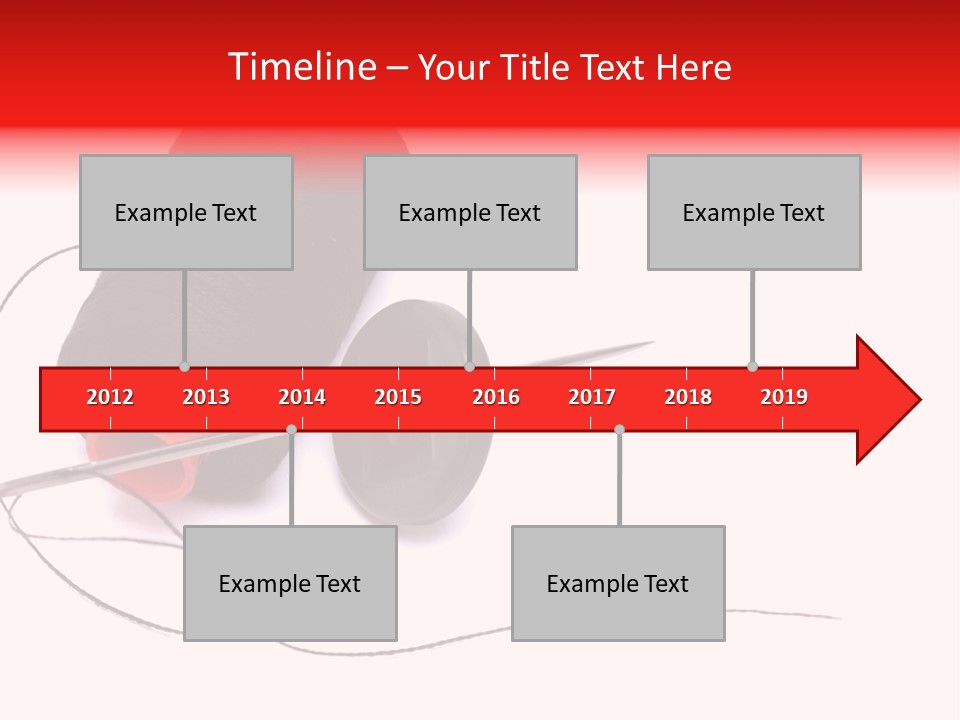 Timeline – Your Title Text Here

Example Text

Example Text

Example Text

2012 2013 2014 2015 2016 2017 2018 2019

Example Text

Example Text